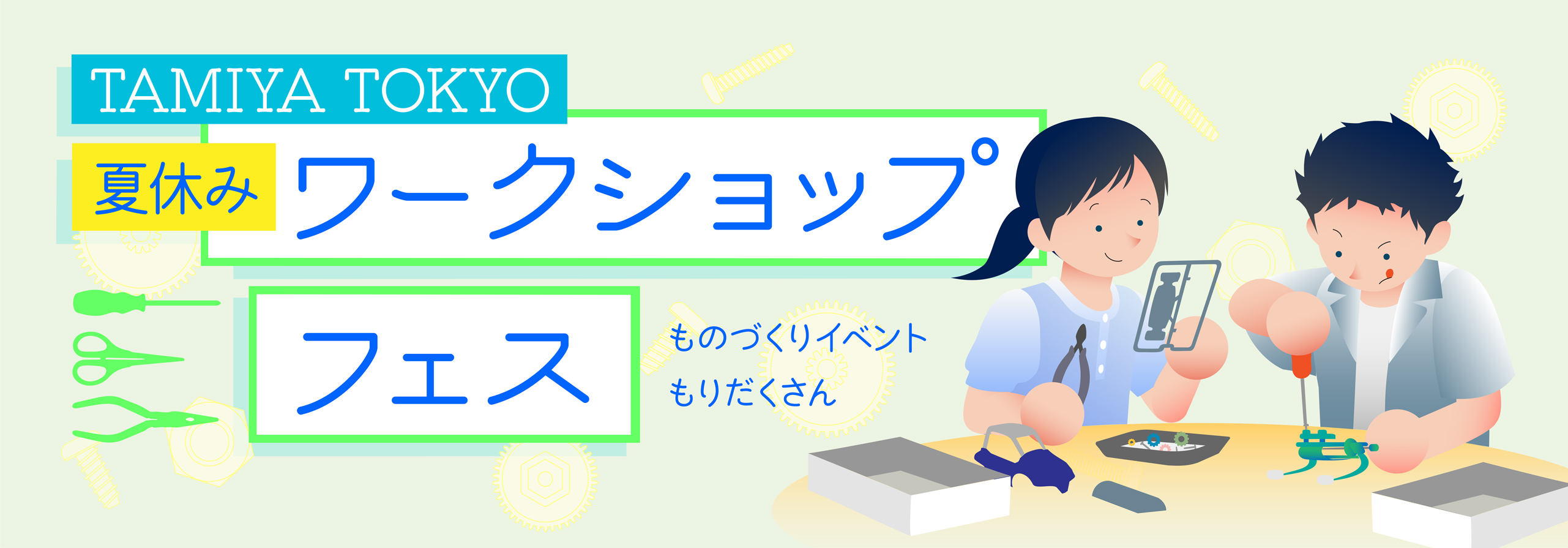 TAMIYA TOKYO

夏休み ワークショップ

フェス

ものづくりイベント
もりだくさん